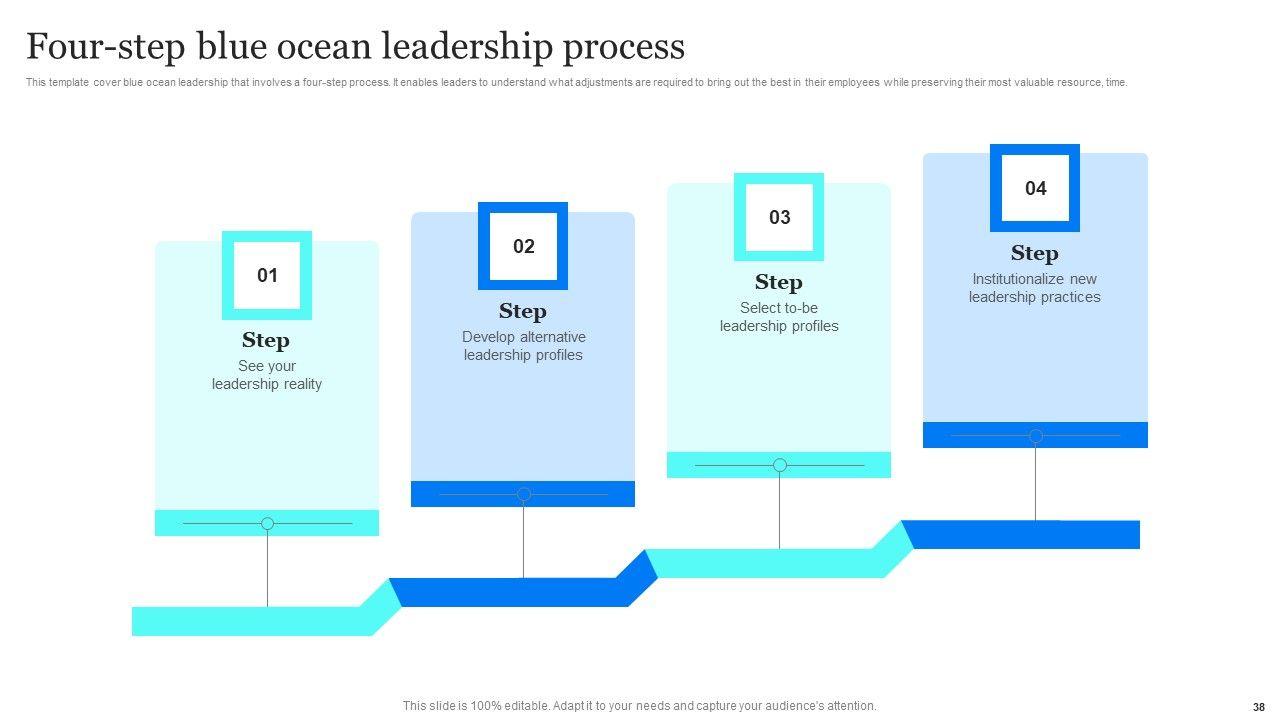 Four-step blue ocean leadership process

This template cover blue ocean leadership that involves a four-step process. It enables leaders to understand what adjustments are required to bring out the best in their employees while preserving their most valuable resource, time.

01
Step
See your leadership reality

02
Step
Develop alternative leadership profiles

03
Step
Select to-be leadership profiles

04
Step
Institutionalize new leadership practices

This slide is 100% editable. Adapt it to your needs and capture your audience's attention.

38